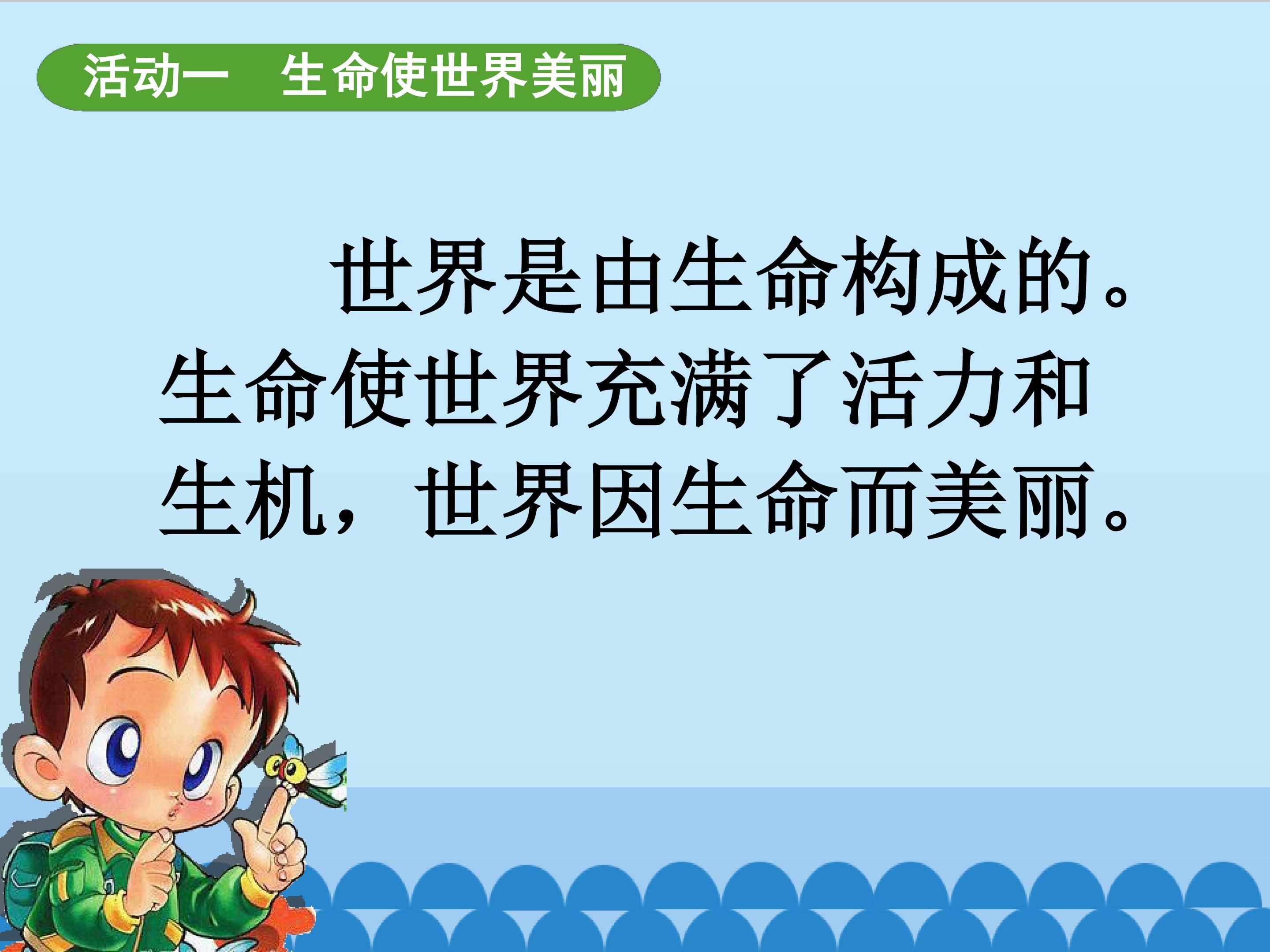 活动一　生命使世界美丽

世界是由生命构成的。生命使世界充满了活力和生机，世界因生命而美丽。